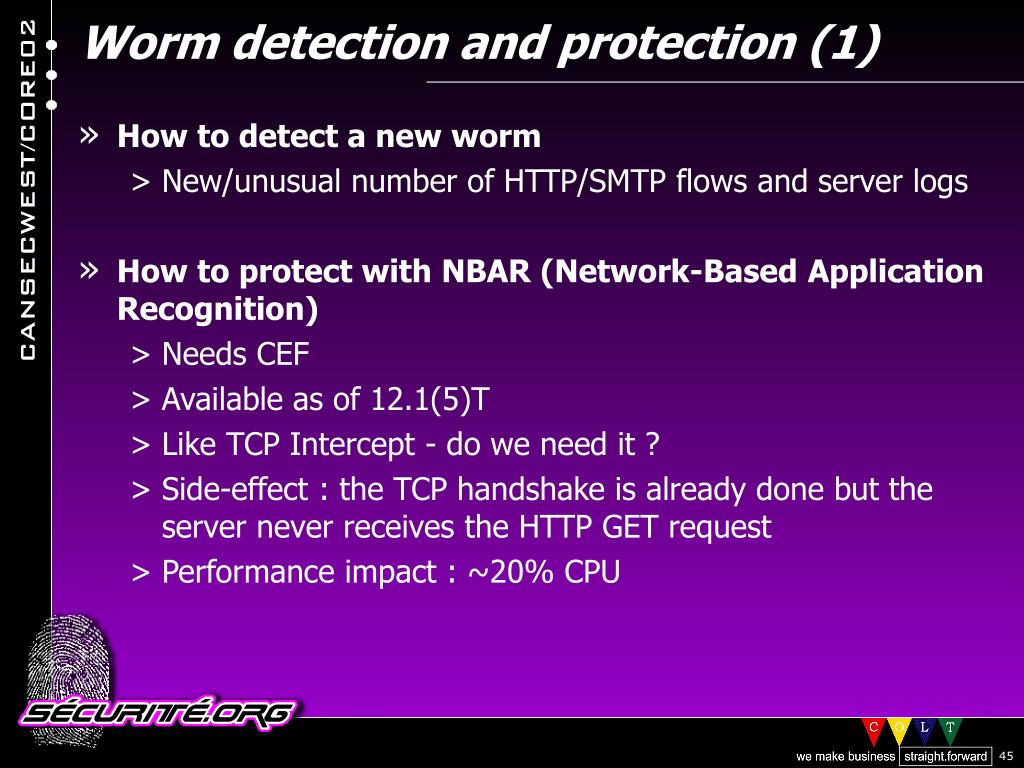 CANSECWEST/CORE02

Worm detection and protection (1)

» How to detect a new worm
> New/unusual number of HTTP/SMTP flows and server logs

» How to protect with NBAR (Network-Based Application Recognition)
> Needs CEF
> Available as of 12.1(5)T
> Like TCP Intercept - do we need it ?
> Side-effect : the TCP handshake is already done but the server never receives the HTTP GET request
> Performance impact : ~20% CPU

SÉCURITÉ.ORG

C O L T

we make business straight.forward

45